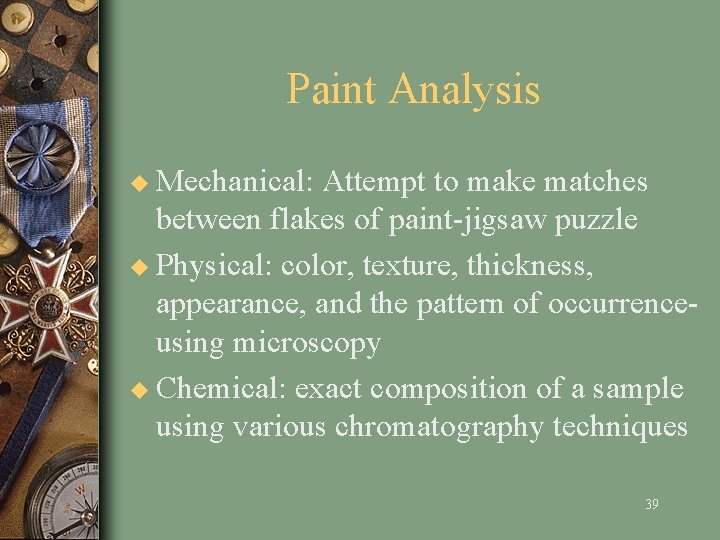 Paint Analysis

Mechanical: Attempt to make matches between flakes of paint-jigsaw puzzle

Physical: color, texture, thickness, appearance, and the pattern of occurrence-using microscopy

Chemical: exact composition of a sample using various chromatography techniques

39